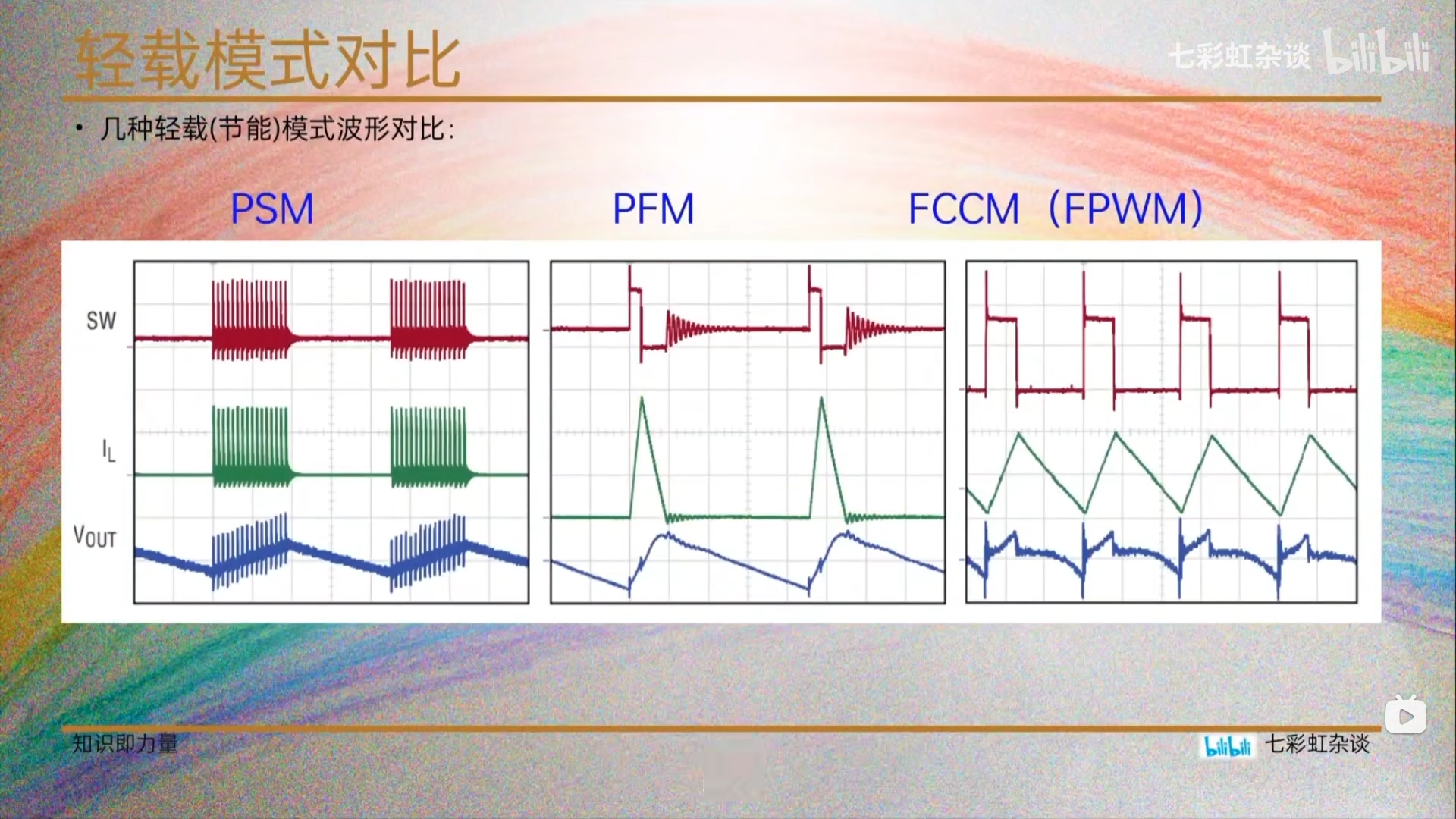 轻载模式对比

七彩虹杂谈 bilibili

• 几种轻载(节能)模式波形对比:

PSM

PFM

FCCM（FPWM）

SW

$I_L$

$V_{OUT}$

知识即力量

bilibili 七彩虹杂谈